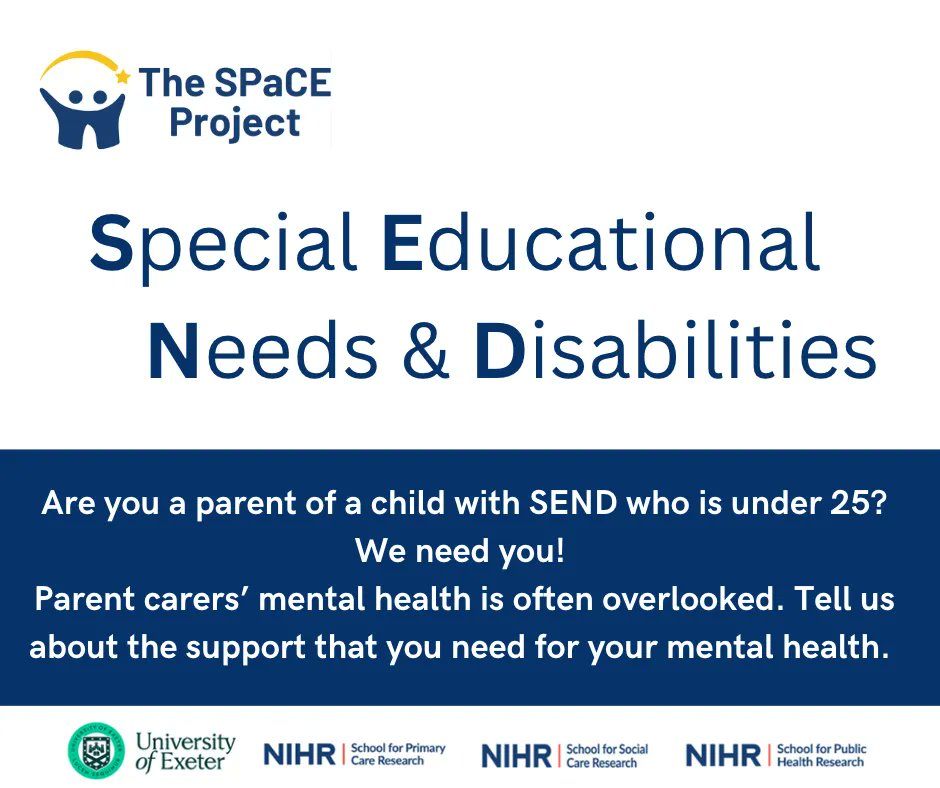 The SPaCE Project

Special Educational Needs & Disabilities

Are you a parent of a child with SEND who is under 25?
We need you!
Parent carers' mental health is often overlooked. Tell us about the support that you need for your mental health.

University of Exeter
NIHR | School for Primary Care Research
NIHR | School for Social Care Research
NIHR | School for Public Health Research